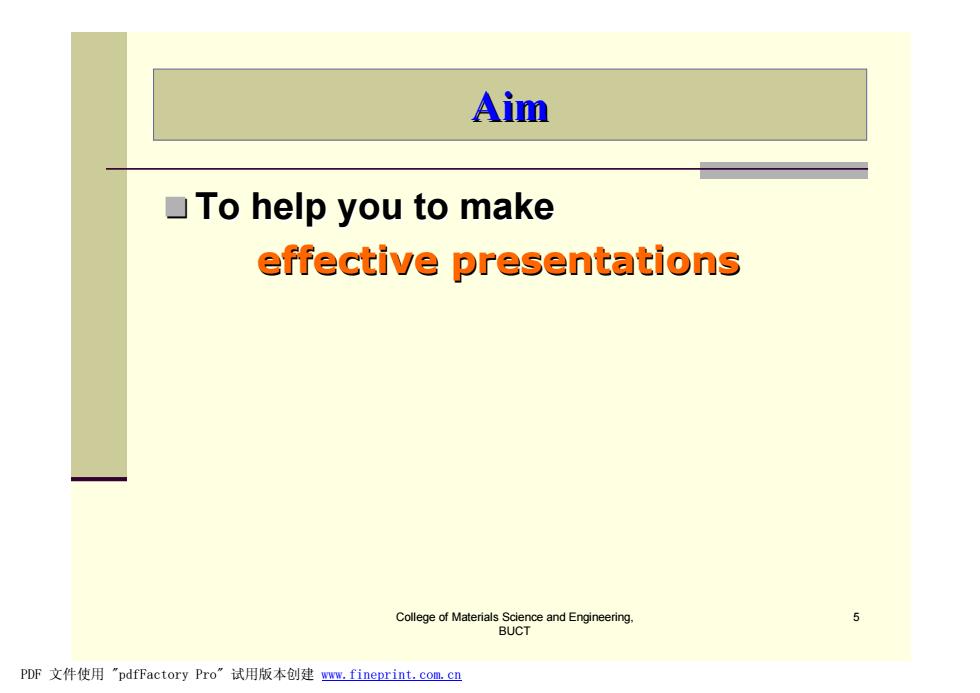 Aim

To help you to make effective presentations

College of Materials Science and Engineering, BUCT

5

PDF 文件使用 "pdfFactory Pro" 试用版本创建 www.fineprint.com.cn